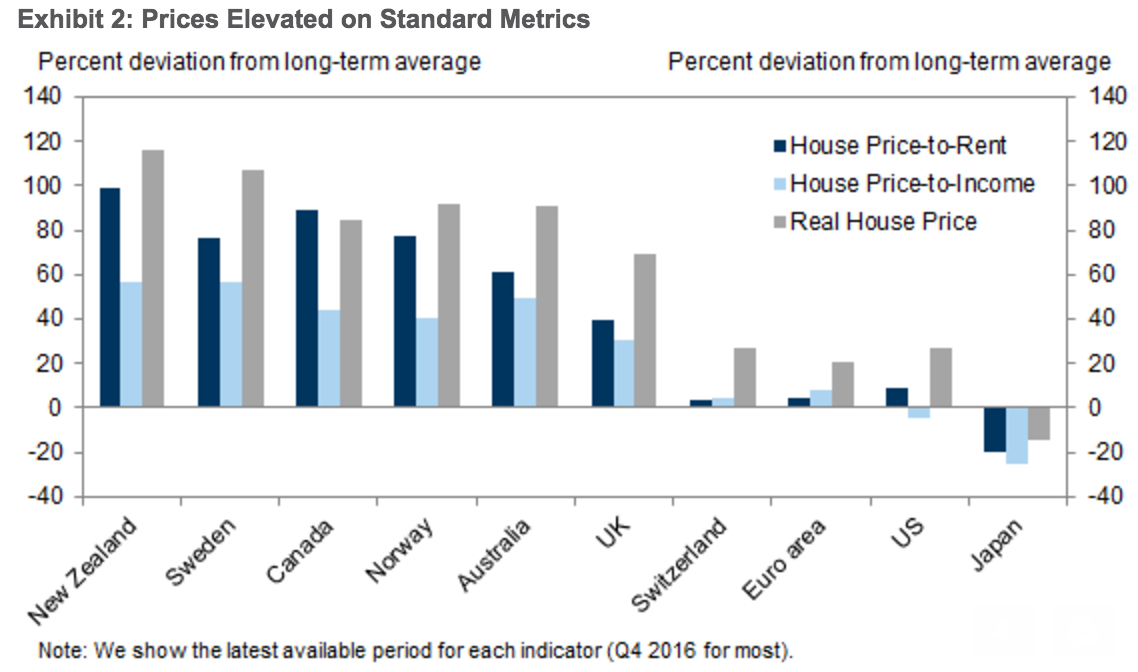 Exhibit 2: Prices Elevated on Standard Metrics

Percent deviation from long-term average

Percent deviation from long-term average

140
120
100
80
60
40
20
0
-20
-40

140
120
100
80
60
40
20
0
-20
-40

House Price-to-Rent
House Price-to-Income
Real House Price

New Zealand
Sweden
Canada
Norway
Australia
UK
Switzerland
Euro area
US
Japan

Note: We show the latest available period for each indicator (Q4 2016 for most).